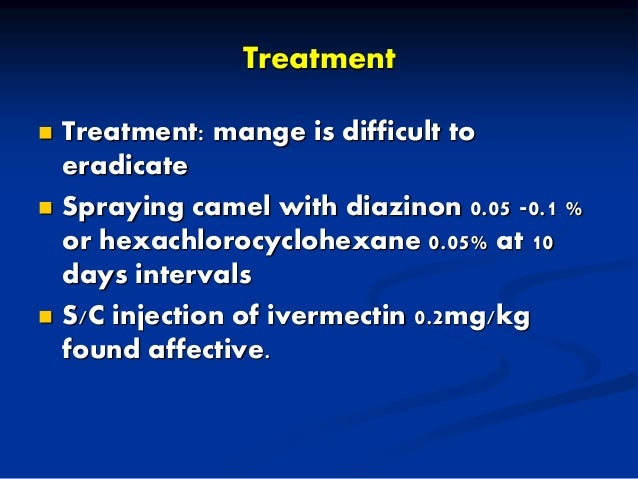 Treatment

- Treatment: mange is difficult to eradicate
- Spraying camel with diazinon 0.05 -0.1 % or hexachlorocyclohexane 0.05% at 10 days intervals
- S/C injection of ivermectin 0.2mg/kg found affective.